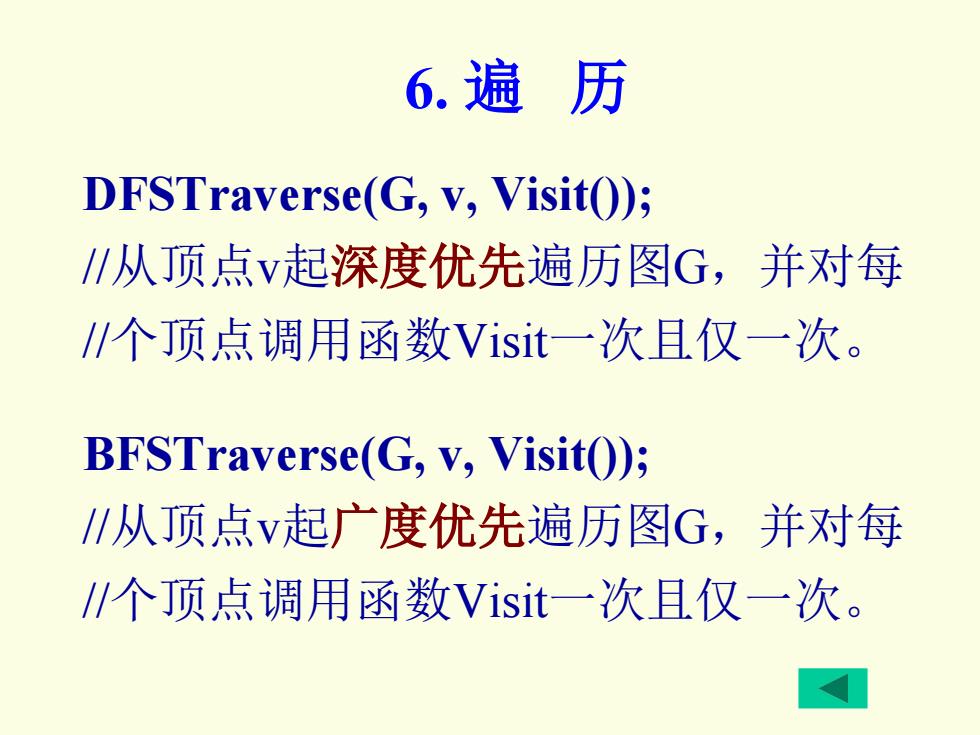 6. 遍　历

DFSTraverse(G, v, Visit());
//从顶点v起深度优先遍历图G，并对每
//个顶点调用函数Visit一次且仅一次。

BFSTraverse(G, v, Visit());
//从顶点v起广度优先遍历图G，并对每
//个顶点调用函数Visit一次且仅一次。